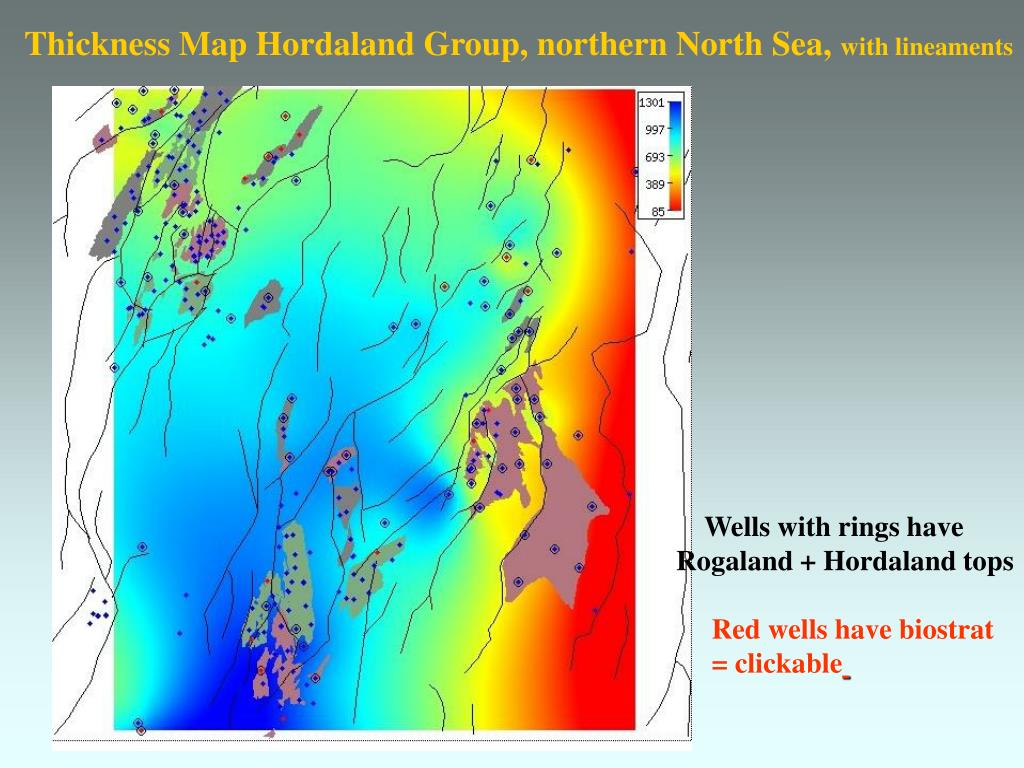 Thickness Map Hordaland Group, northern North Sea, with lineaments

1301
997
693
389
85

Wells with rings have Rogaland + Hordaland tops

Red wells have biostrat = clickable